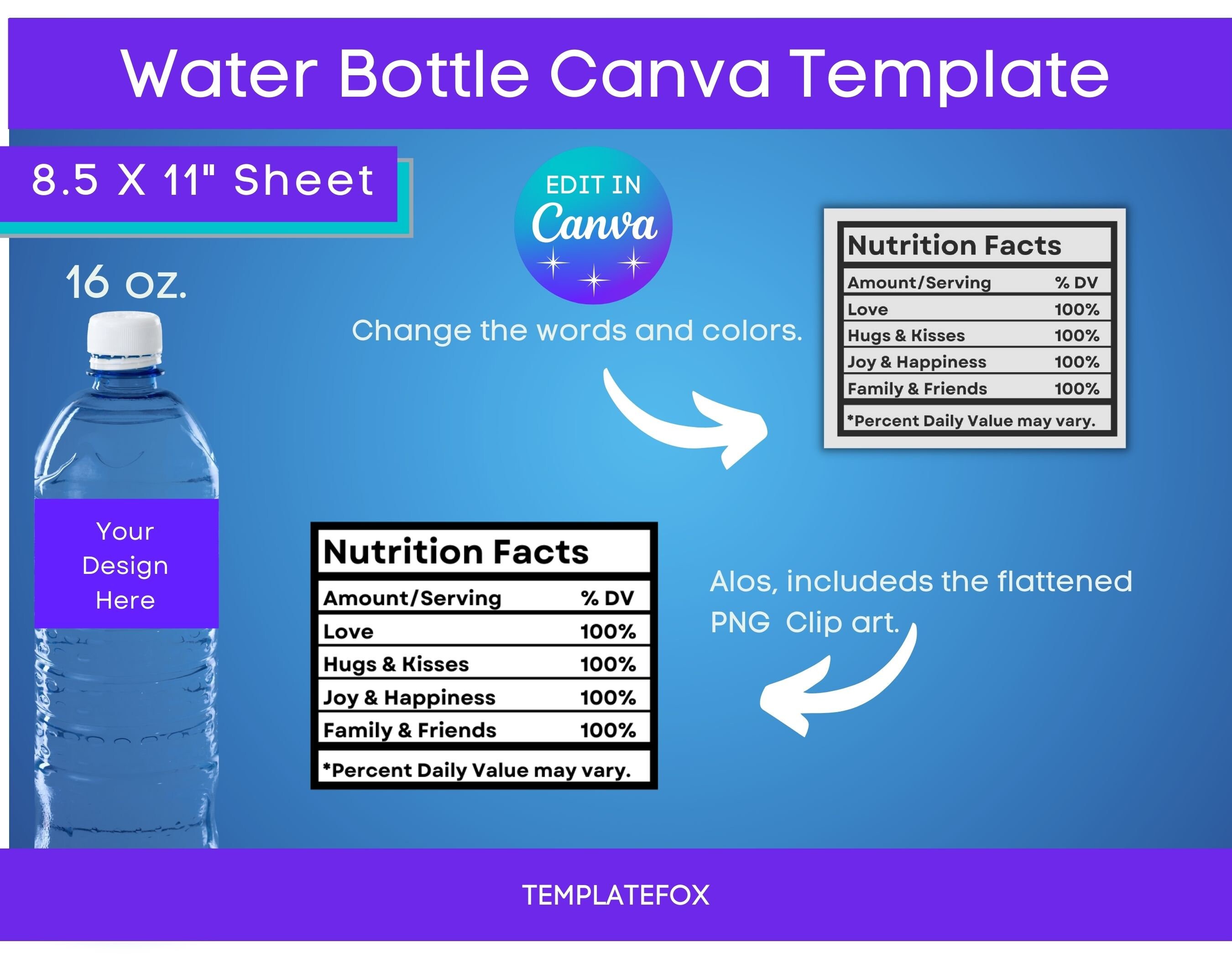 Water Bottle Canva Template

8.5 X 11" Sheet

EDIT IN Canva

16 oz.

Change the words and colors.

Nutrition Facts

| Amount/Serving | % DV |
|---|---|
| Love | 100% |
| Hugs & Kisses | 100% |
| Joy & Happiness | 100% |
| Family & Friends | 100% |

*Percent Daily Value may vary.

Your Design Here

Nutrition Facts

| Amount/Serving | % DV |
|---|---|
| Love | 100% |
| Hugs & Kisses | 100% |
| Joy & Happiness | 100% |
| Family & Friends | 100% |

*Percent Daily Value may vary.

Alos, includeds the flattened PNG Clip art.

TEMPLATEFOX